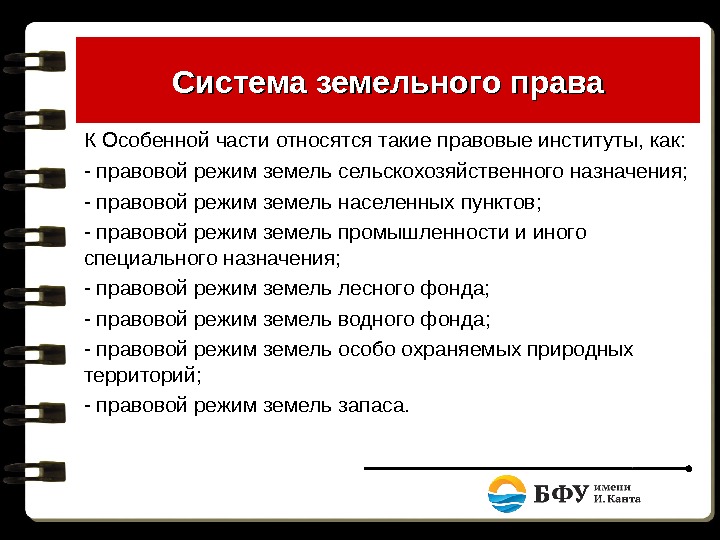 Система земельного права

К Особенной части относятся такие правовые институты, как:

- правовой режим земель сельскохозяйственного назначения;

- правовой режим земель населенных пунктов;

- правовой режим земель промышленности и иного специального назначения;

- правовой режим земель лесного фонда;

- правовой режим земель водного фонда;

- правовой режим земель особо охраняемых природных территорий;

- правовой режим земель запаса.

БФУ имени И. Канта